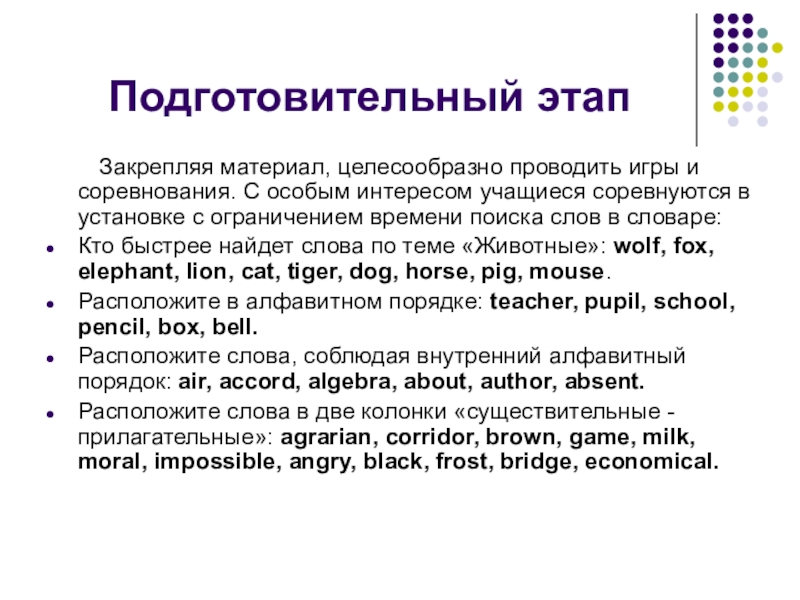 Подготовительный этап

Закрепляя материал, целесообразно проводить игры и соревнования. С особым интересом учащиеся соревнуются в установке с ограничением времени поиска слов в словаре:

- Кто быстрее найдет слова по теме «Животные»: wolf, fox, elephant, lion, cat, tiger, dog, horse, pig, mouse.
- Расположите в алфавитном порядке: teacher, pupil, school, pencil, box, bell.
- Расположите слова, соблюдая внутренний алфавитный порядок: air, accord, algebra, about, author, absent.
- Расположите слова в две колонки «существительные - прилагательные»: agrarian, corridor, brown, game, milk, moral, impossible, angry, black, frost, bridge, economical.